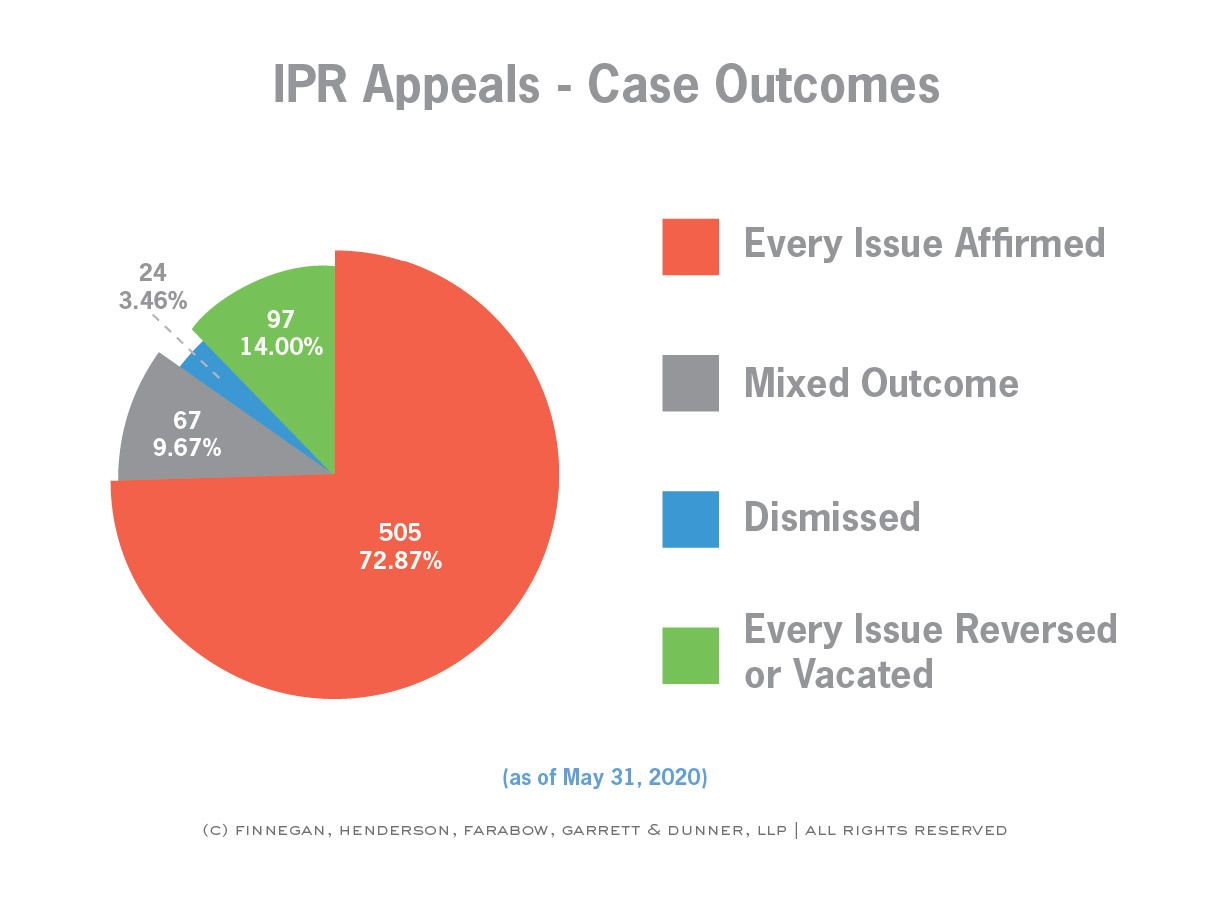 IPR Appeals - Case Outcomes

24
3.46%

97
14.00%

67
9.67%

505
72.87%

Every Issue Affirmed

Mixed Outcome

Dismissed

Every Issue Reversed or Vacated

(as of May 31, 2020)

(C) FINNEGAN, HENDERSON, FARABOW, GARRETT & DUNNER, LLP | ALL RIGHTS RESERVED